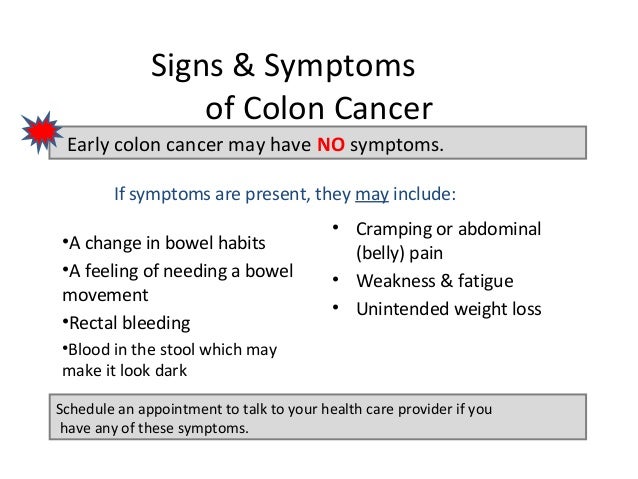 Signs & Symptoms of Colon Cancer

Early colon cancer may have NO symptoms.

If symptoms are present, they may include:

•A change in bowel habits
•A feeling of needing a bowel movement
•Rectal bleeding
•Blood in the stool which may make it look dark

• Cramping or abdominal (belly) pain
• Weakness & fatigue
• Unintended weight loss

Schedule an appointment to talk to your health care provider if you have any of these symptoms.